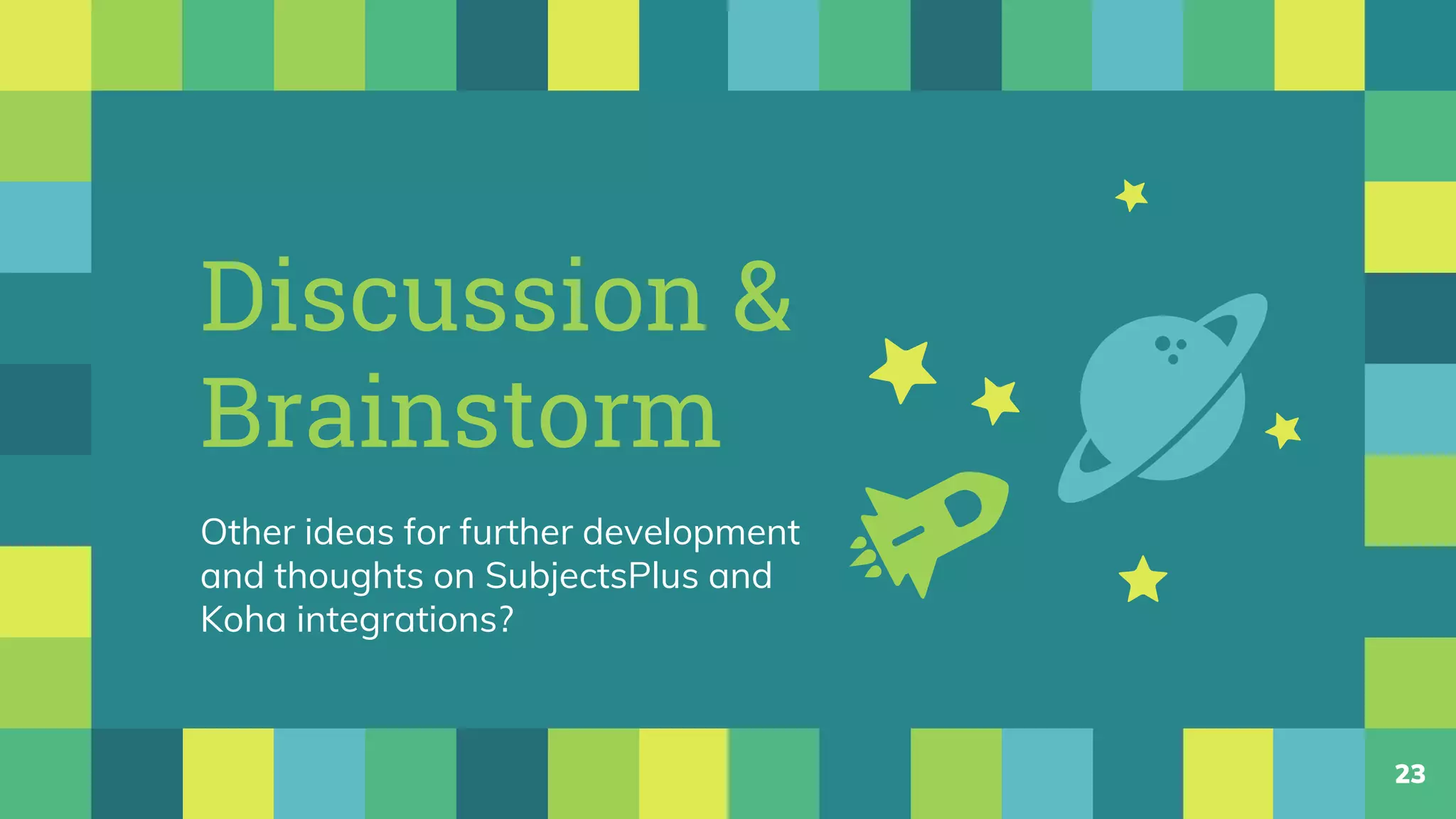 Discussion & Brainstorm

Other ideas for further development and thoughts on SubjectsPlus and Koha integrations?

23